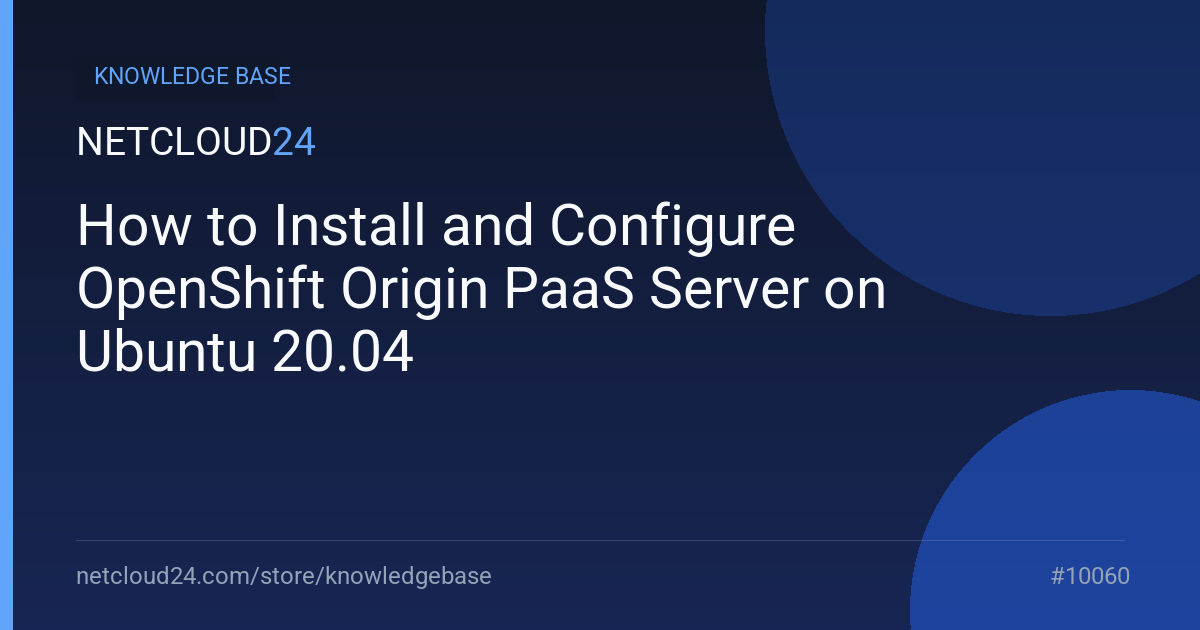 KNOWLEDGE BASE

NETCLOUD24

How to Install and Configure OpenShift Origin PaaS Server on Ubuntu 20.04

netcloud24.com/store/knowledgebase

#10060